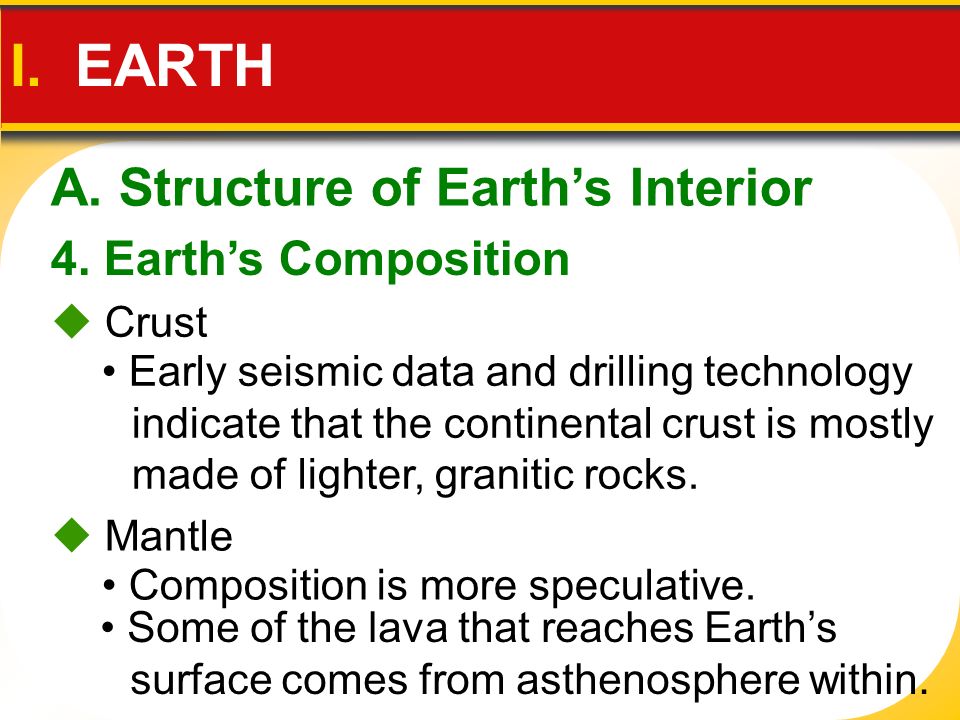 I. EARTH

A. Structure of Earth’s Interior

4. Earth’s Composition

◆ Crust

• Early seismic data and drilling technology indicate that the continental crust is mostly made of lighter, granitic rocks.

◆ Mantle

• Composition is more speculative.

• Some of the lava that reaches Earth’s surface comes from asthenosphere within.